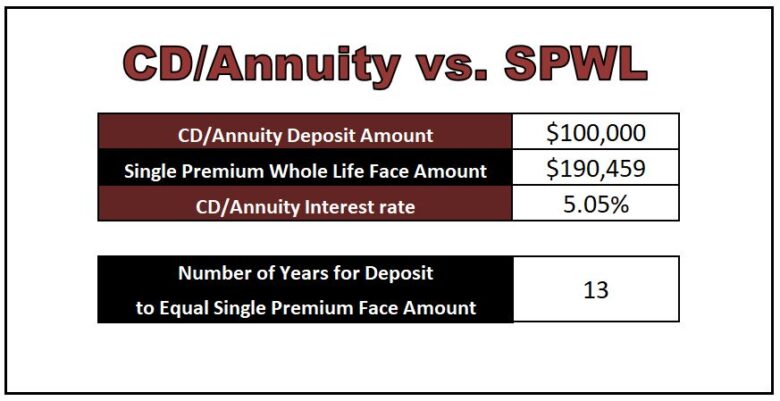 CD/Annuity vs. SPWL

| CD/Annuity Deposit Amount | \$100,000 |
|---|---|
| Single Premium Whole Life Face Amount | \$190,459 |
| CD/Annuity Interest rate | 5.05% |

| Number of Years for Deposit to Equal Single Premium Face Amount | 13 |
|---|---|